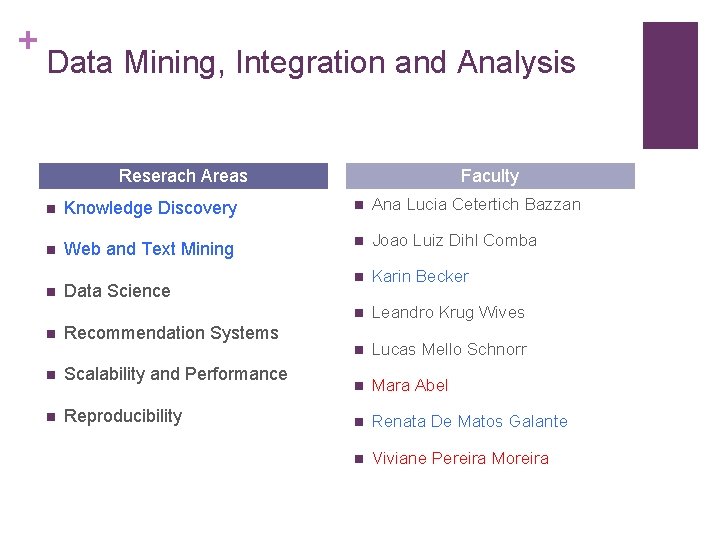 +
Data Mining, Integration and Analysis

Reserach Areas

- Knowledge Discovery
- Web and Text Mining
- Data Science
- Recommendation Systems
- Scalability and Performance
- Reproducibility

Faculty

- Ana Lucia Cetertich Bazzan
- Joao Luiz Dihl Comba
- Karin Becker
- Leandro Krug Wives
- Lucas Mello Schnorr
- Mara Abel
- Renata De Matos Galante
- Viviane Pereira Moreira